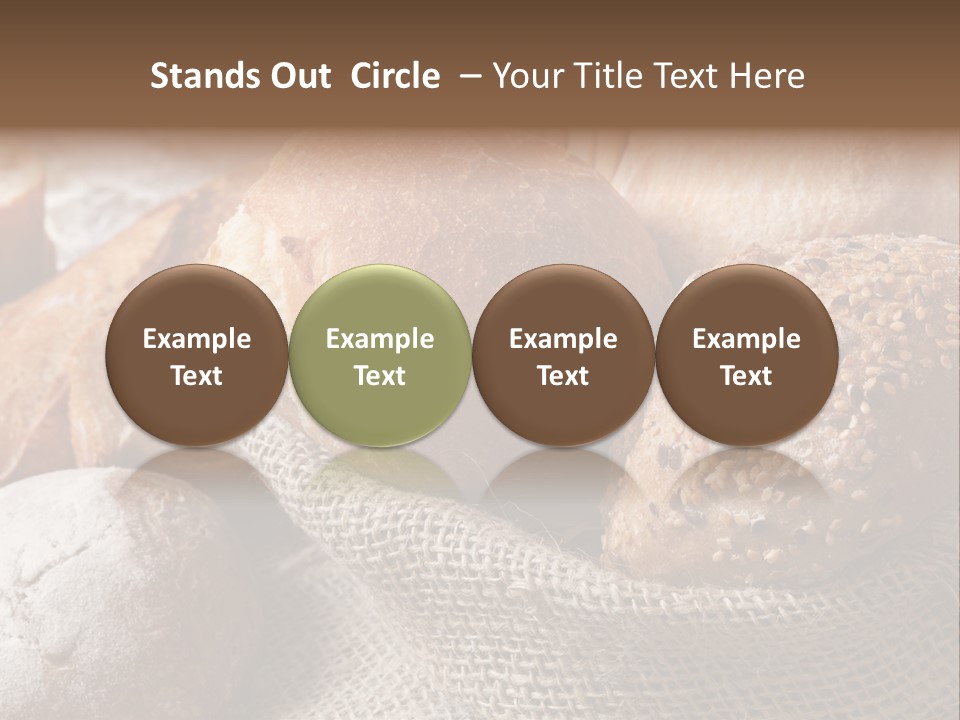 Stands Out Circle – Your Title Text Here

Example Text

Example Text

Example Text

Example Text